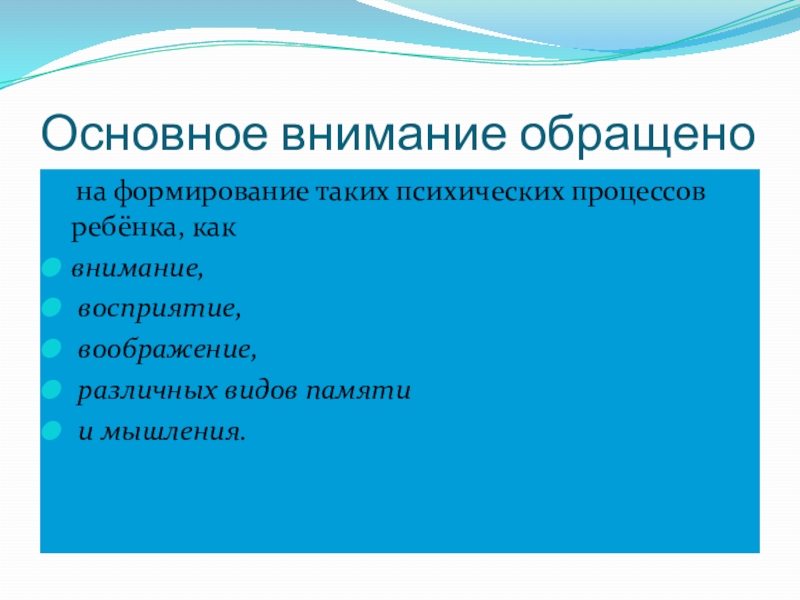 Основное внимание обращено

на формирование таких психических процессов ребёнка, как

внимание,

восприятие,

воображение,

различных видов памяти

и мышления.